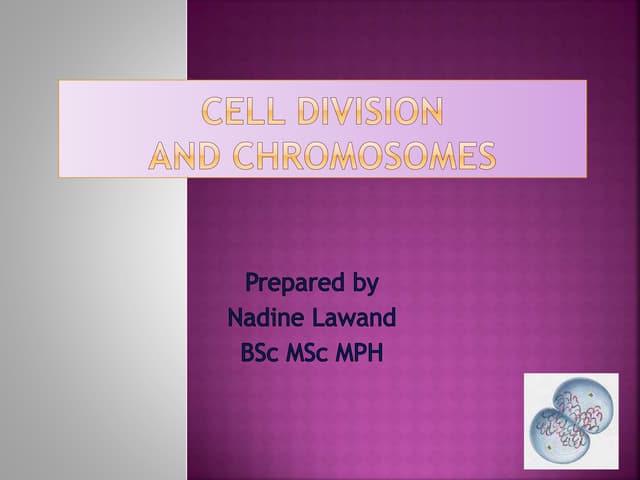 CELL DIVISION
AND CHROMOSOMES

Prepared by
Nadine Lawand
BSc MSc MPH